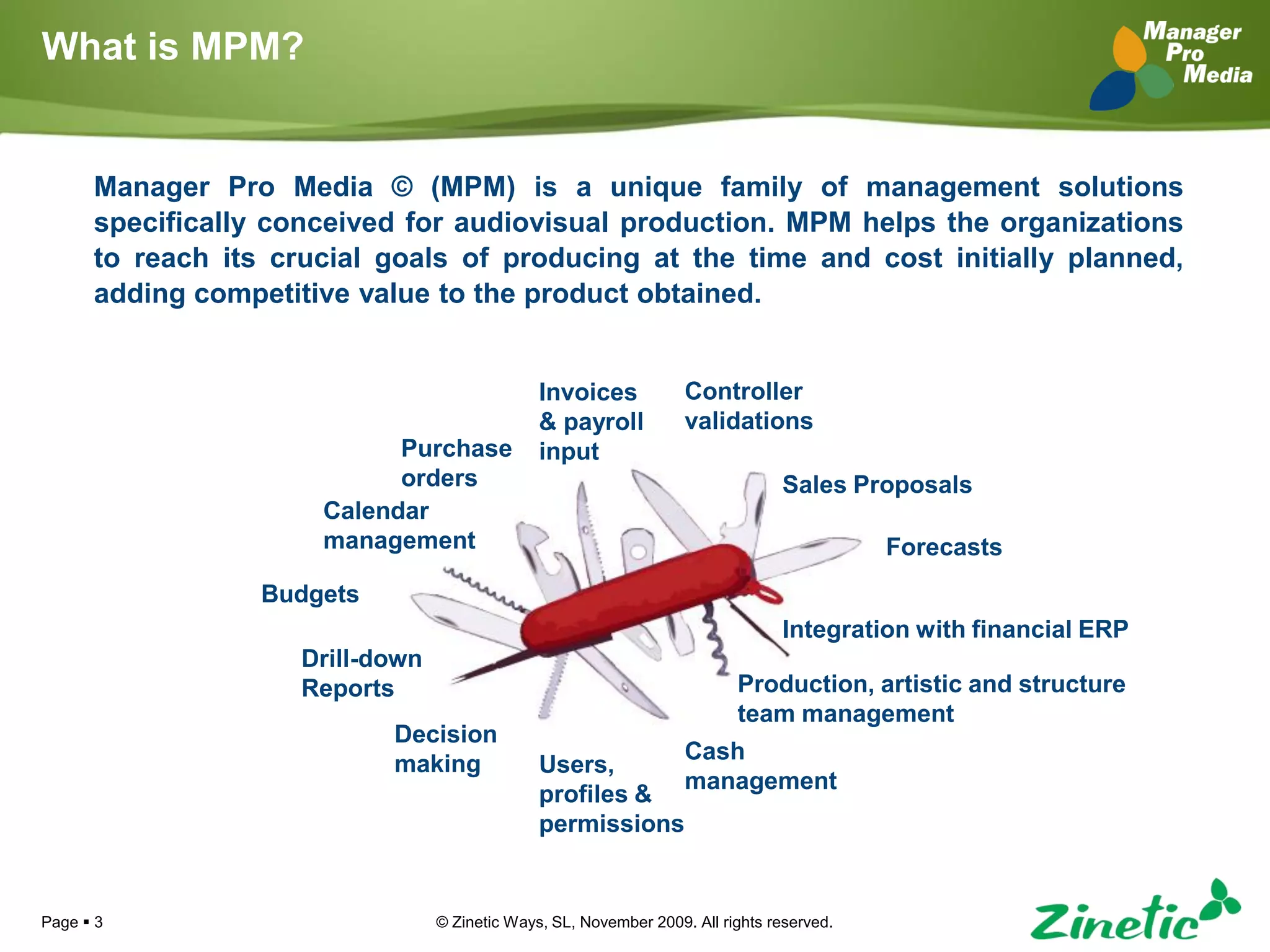 What is MPM?

Manager Pro Media

Manager Pro Media © (MPM) is a unique family of management solutions specifically conceived for audiovisual production. MPM helps the organizations to reach its crucial goals of producing at the time and cost initially planned, adding competitive value to the product obtained.

Invoices & payroll input

Controller validations

Purchase orders

Sales Proposals

Calendar management

Forecasts

Budgets

Integration with financial ERP

Drill-down Reports

Production, artistic and structure team management

Decision making

Users, profiles & permissions

Cash management

Page ▪ 3

© Zinetic Ways, SL, November 2009. All rights reserved.

Zinetic